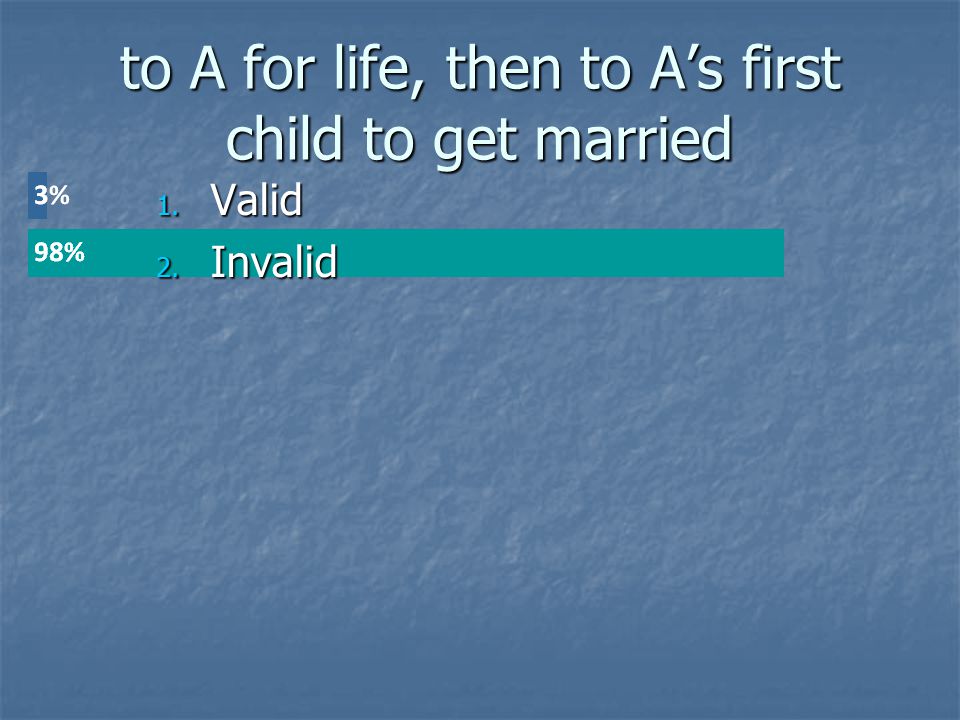 to A for life, then to A’s first child to get married

3%
1. Valid

98%
2. Invalid